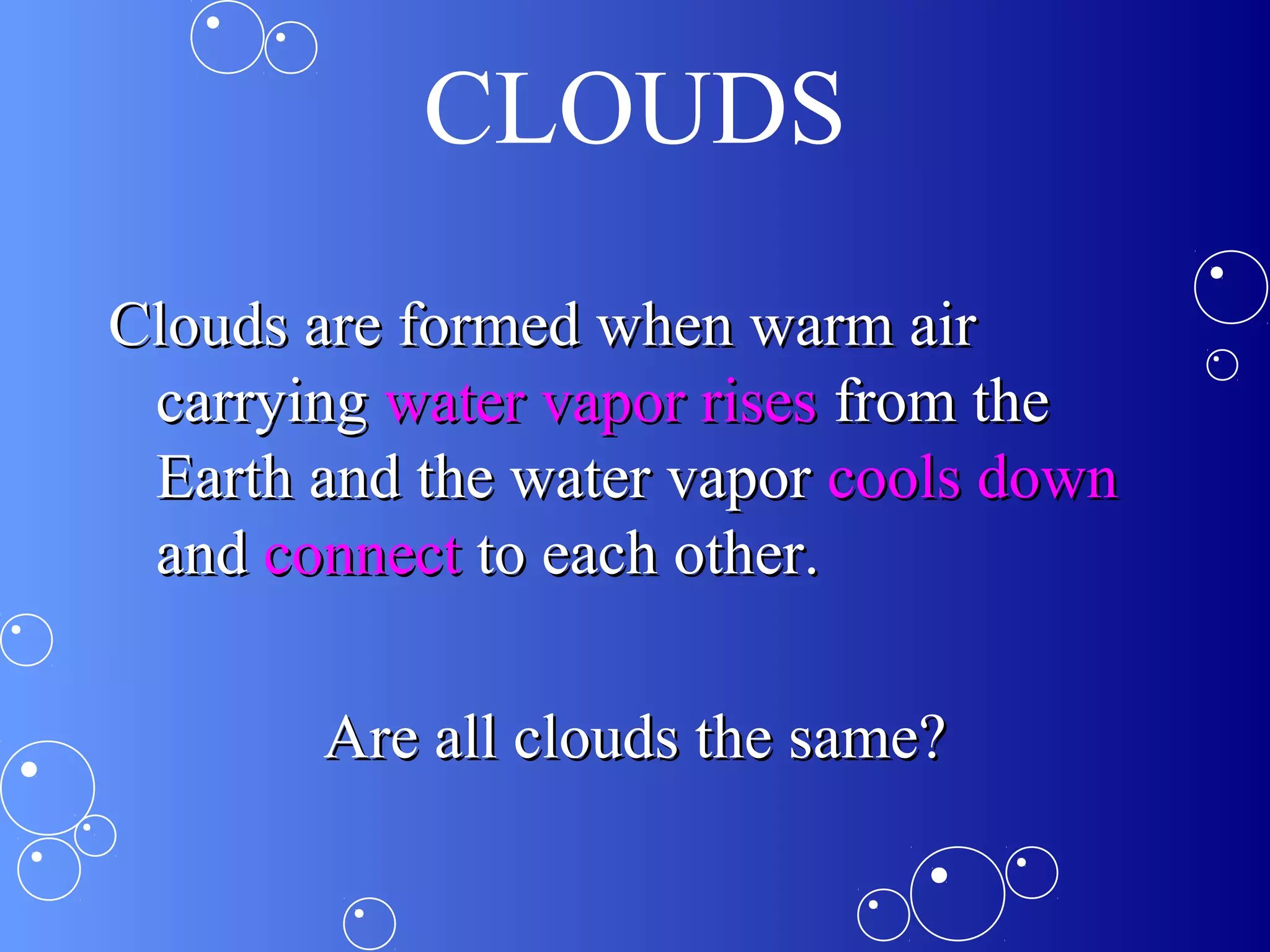 CLOUDS

Clouds are formed when warm air carrying water vapor rises from the Earth and the water vapor cools down and connect to each other.

Are all clouds the same?